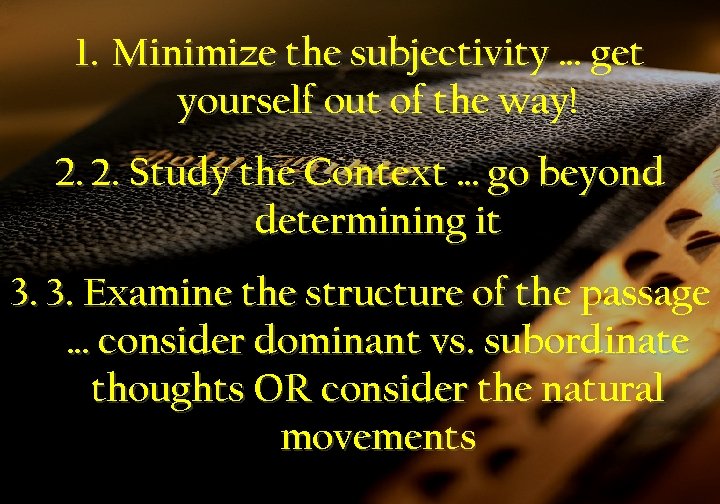 1. Minimize the subjectivity … get yourself out of the way!

2. 2. Study the Context … go beyond determining it

3. 3. Examine the structure of the passage … consider dominant vs. subordinate thoughts OR consider the natural movements